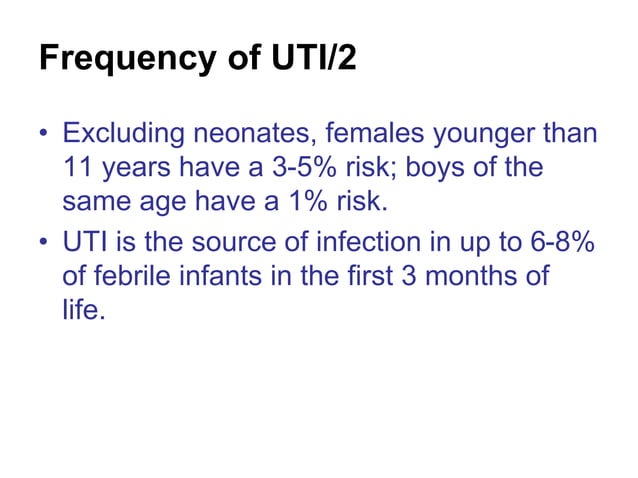 Frequency of UTI/2

• Excluding neonates, females younger than 11 years have a 3-5% risk; boys of the same age have a 1% risk.
• UTI is the source of infection in up to 6-8% of febrile infants in the first 3 months of life.